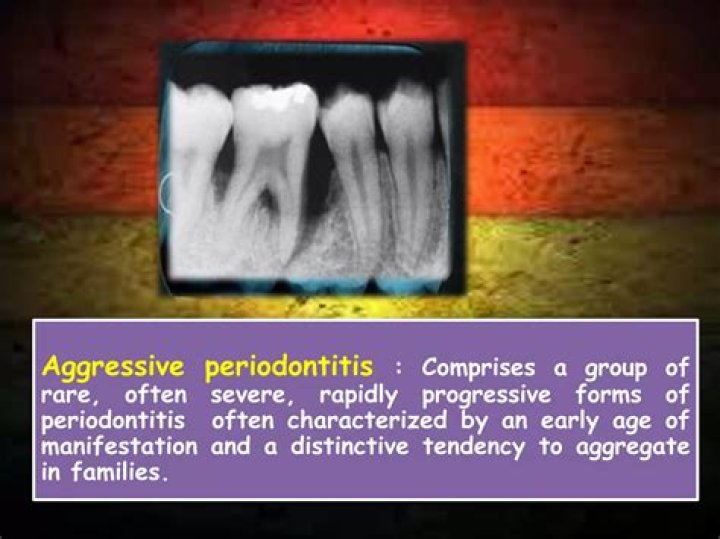 Aggressive periodontitis : Comprises a group of rare, often severe, rapidly progressive forms of periodontitis often characterized by an early age of manifestation and a distinctive tendency to aggregate in families.